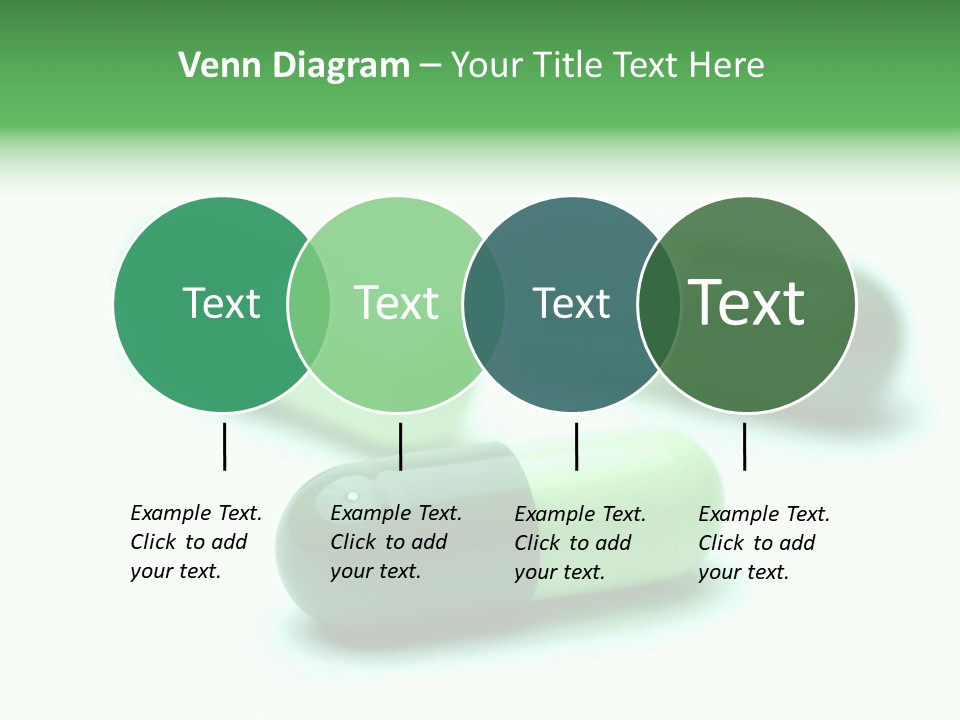 Venn Diagram – Your Title Text Here

Text

Text

Text

Text

Example Text. Click to add your text.

Example Text. Click to add your text.

Example Text. Click to add your text.

Example Text. Click to add your text.